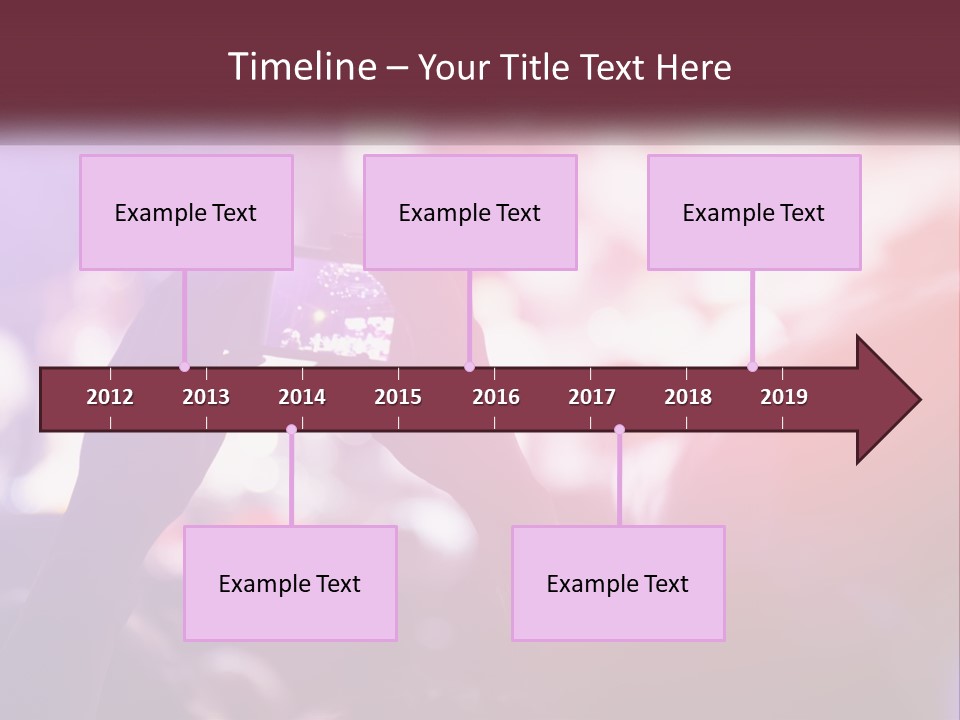 Timeline – Your Title Text Here

Example Text

Example Text

Example Text

2012 2013 2014 2015 2016 2017 2018 2019

Example Text

Example Text